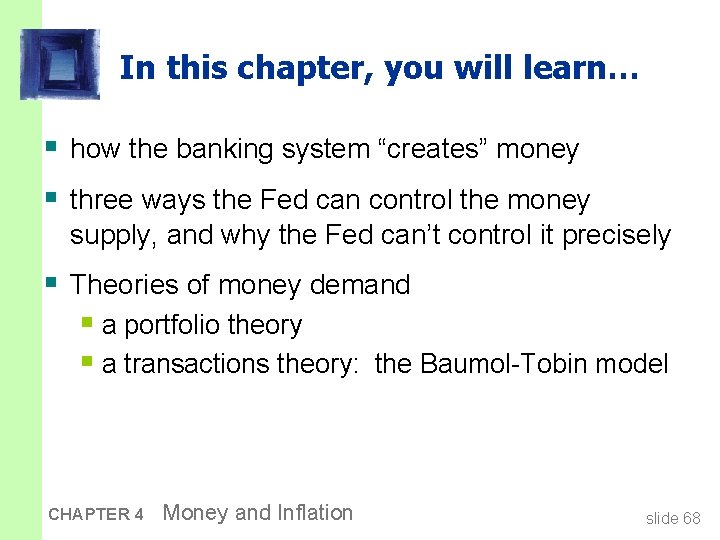 In this chapter, you will learn…

• how the banking system "creates" money

• three ways the Fed can control the money supply, and why the Fed can't control it precisely

• Theories of money demand
• a portfolio theory
• a transactions theory: the Baumol-Tobin model

CHAPTER 4 Money and Inflation

slide 68